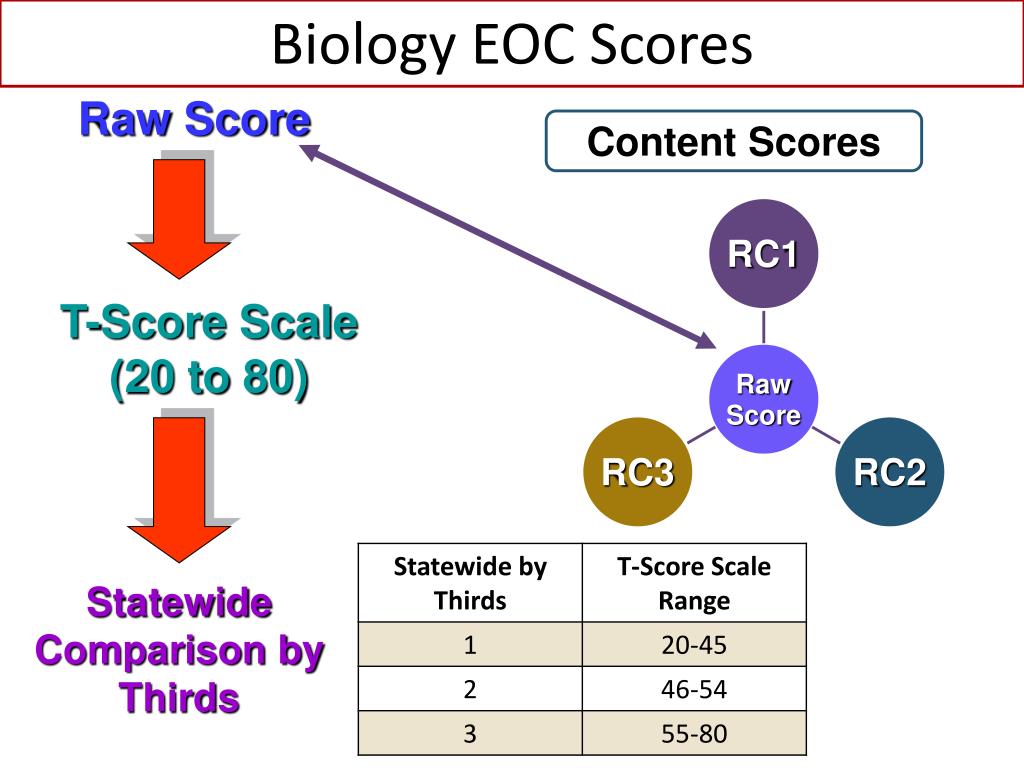 Biology EOC Scores

Raw Score

T-Score Scale (20 to 80)

Statewide Comparison by Thirds

Content Scores

RC1

Raw Score

RC3

RC2

| Statewide by Thirds | T-Score Scale Range |
|---|---|
| 1 | 20-45 |
| 2 | 46-54 |
| 3 | 55-80 |